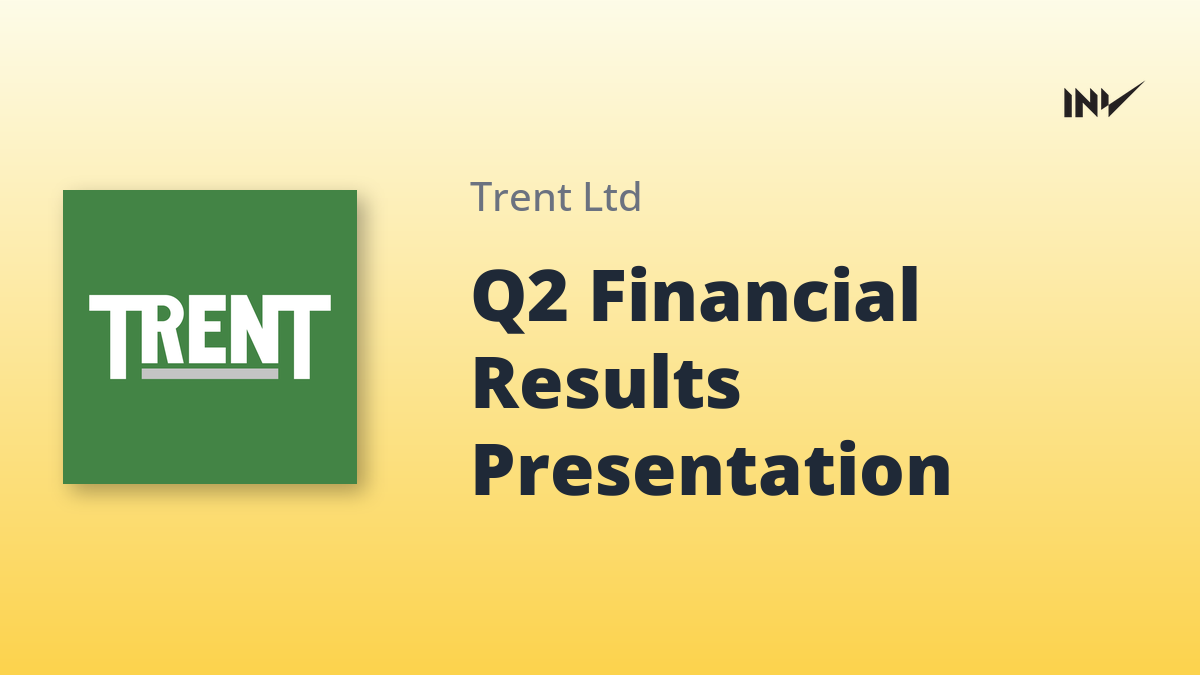 INV

TRENT

Trent Ltd

Q2 Financial Results Presentation